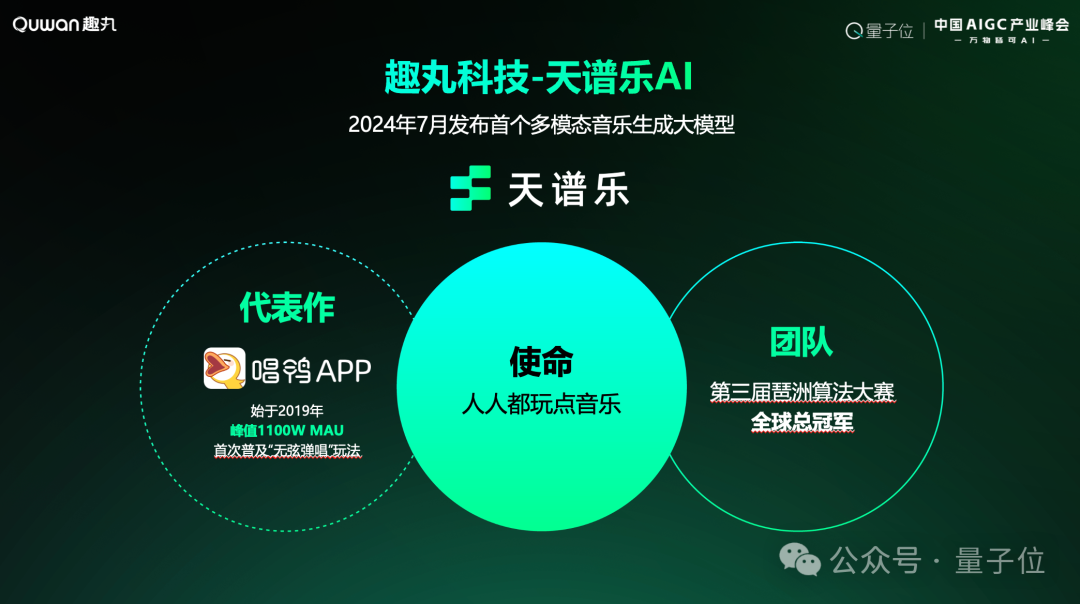 Quwan 趣丸

量子位 | 中国AIGC产业峰会
— 万物皆可AI —

趣丸科技-天谱乐AI

2024年7月发布首个多模态音乐生成大模型

天谱乐

代表作

唱鸭APP

始于2019年
峰值1100W MAU
首次普及"无弦弹唱"玩法

使命

人人都玩点音乐

团队

第三届琶洲算法大赛
全球总冠军

公众号 · 量子位